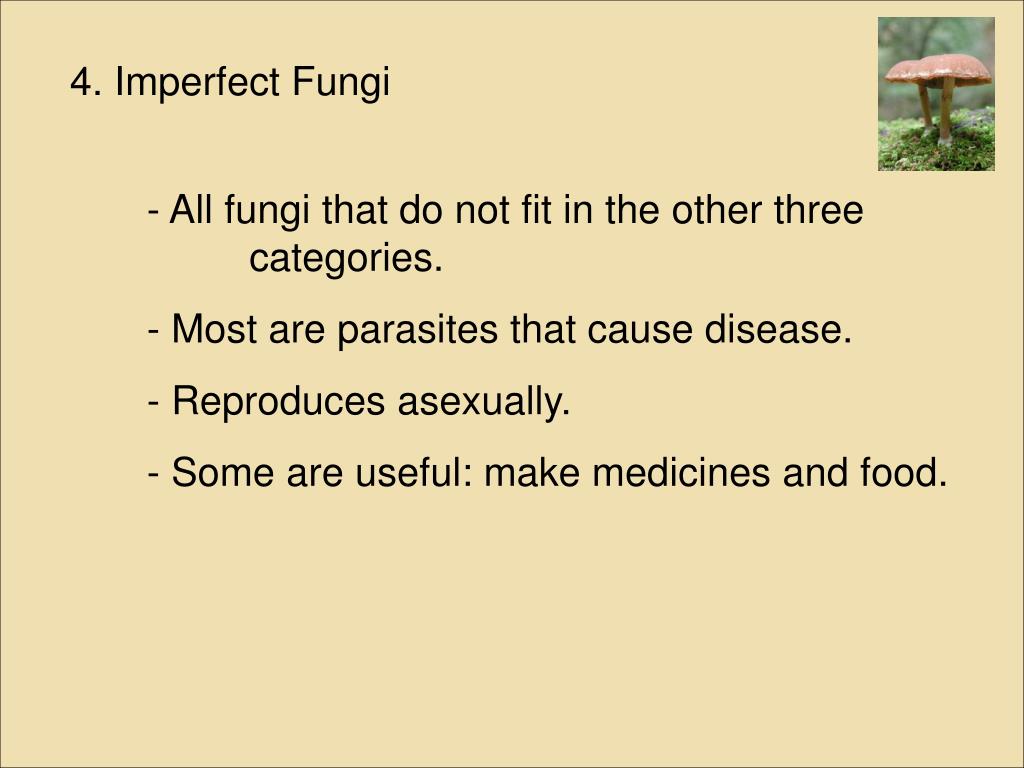 4. Imperfect Fungi

- All fungi that do not fit in the other three categories.

- Most are parasites that cause disease.

- Reproduces asexually.

- Some are useful: make medicines and food.